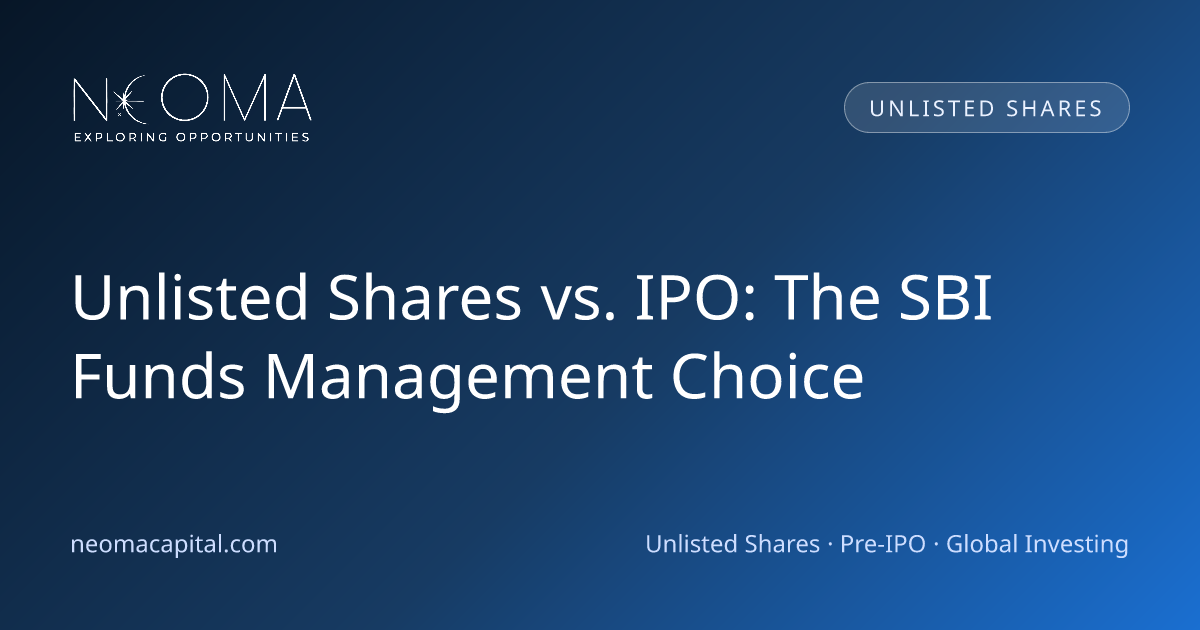 NEOMA
EXPLORING OPPORTUNITIES

UNLISTED SHARES

Unlisted Shares vs. IPO: The SBI Funds Management Choice

neomacapital.com

Unlisted Shares · Pre-IPO · Global Investing